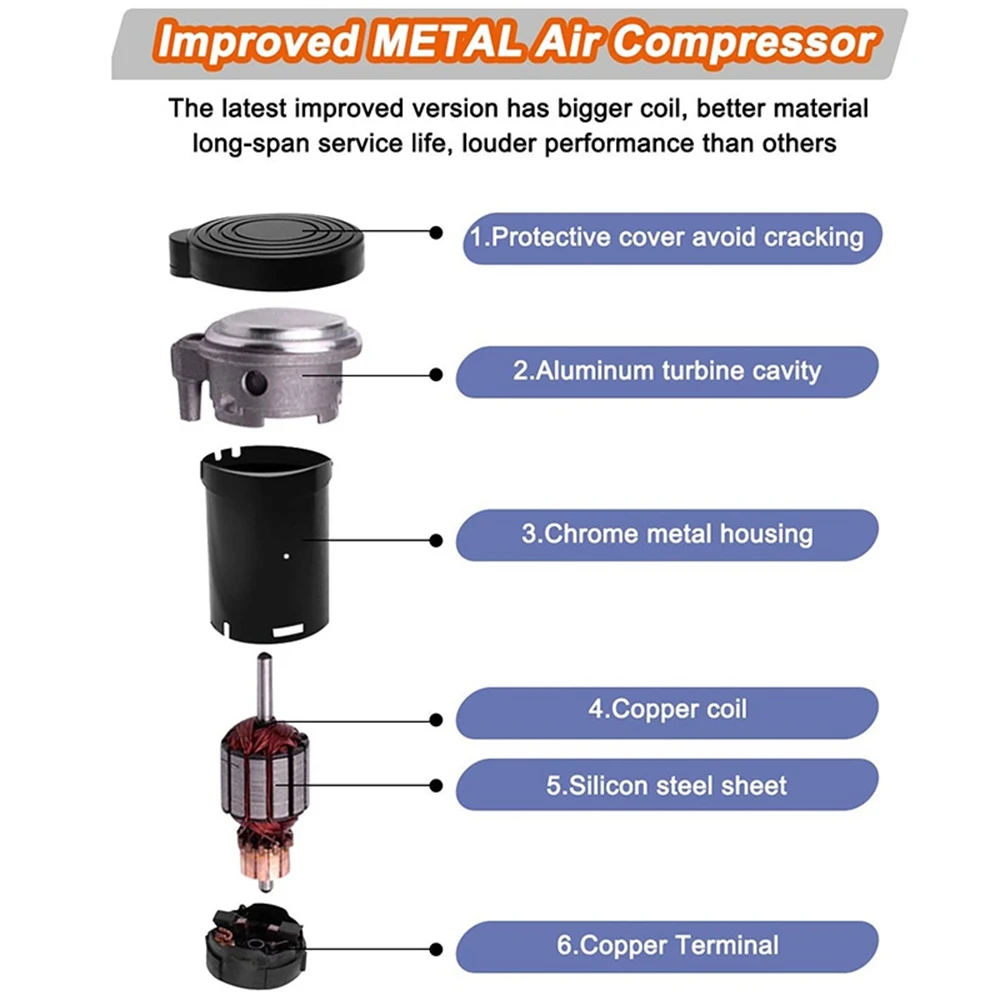 Improved METAL Air Compressor

The latest improved version has bigger coil, better material long-span service life, louder performance than others

1.Protective cover avoid cracking

2.Aluminum turbine cavity

3.Chrome metal housing

4.Copper coil

5.Silicon steel sheet

6.Copper Terminal